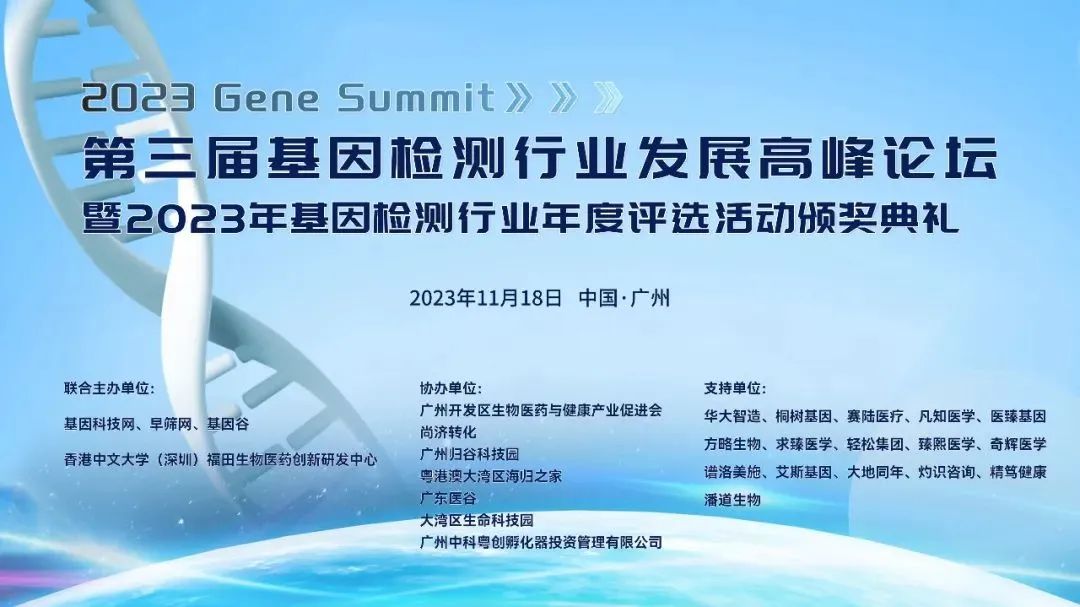 2023 Gene Summit》》》

第三届基因检测行业发展高峰论坛

暨2023年基因检测行业年度评选活动颁奖典礼

2023年11月18日 中国·广州

联合主办单位:

基因科技网、早筛网、基因谷

香港中文大学（深圳）福田生物医药创新研发中心

协办单位:

广州开发区生物医药与健康产业促进会

尚济转化

广州归谷科技园

粤港澳大湾区海归之家

广东医谷

大湾区生命科技园

广州中科粤创孵化器投资管理有限公司

支持单位:

华大智造、桐树基因、赛陆医疗、凡知医学、医臻基因

方略生物、求臻医学、轻松集团、臻熙医学、奇辉医学

谱洛美施、艾斯基因、大地同年、灼识咨询、精笃健康

潘道生物